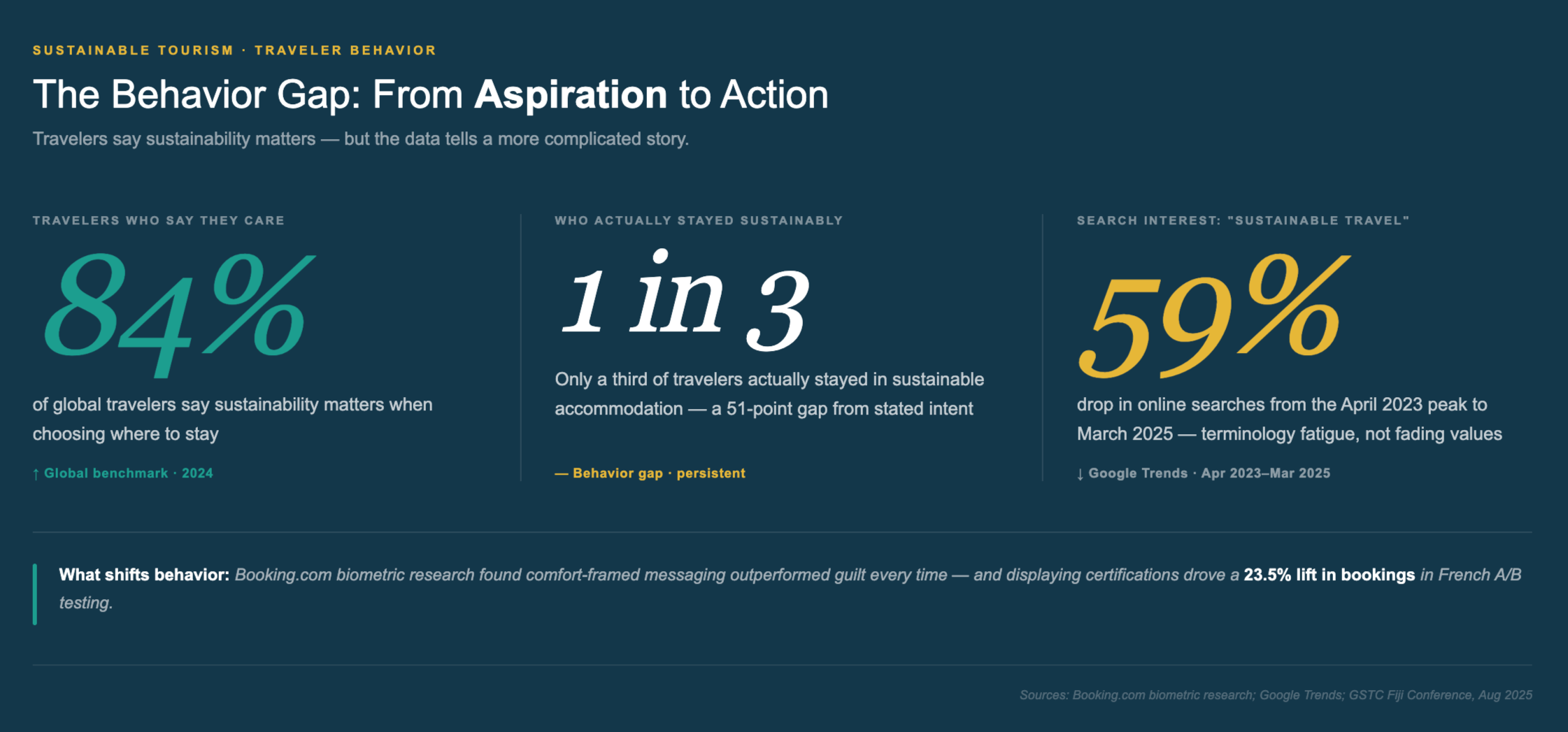 SUSTAINABLE TOURISM · TRAVELER BEHAVIOR

The Behavior Gap: From Aspiration to Action

Travelers say sustainability matters — but the data tells a more complicated story.

TRAVELERS WHO SAY THEY CARE

84%

of global travelers say sustainability matters when choosing where to stay

↑ Global benchmark · 2024

WHO ACTUALLY STAYED SUSTAINABLY

1 in 3

Only a third of travelers actually stayed in sustainable accommodation — a 51-point gap from stated intent

— Behavior gap · persistent

SEARCH INTEREST: "SUSTAINABLE TRAVEL"

59%

drop in online searches from the April 2023 peak to March 2025 — terminology fatigue, not fading values

↓ Google Trends · Apr 2023–Mar 2025

What shifts behavior: Booking.com biometric research found comfort-framed messaging outperformed guilt every time — and displaying certifications drove a 23.5% lift in bookings in French A/B testing.

Sources: Booking.com biometric research; Google Trends; GSTC Fiji Conference, Aug 2025